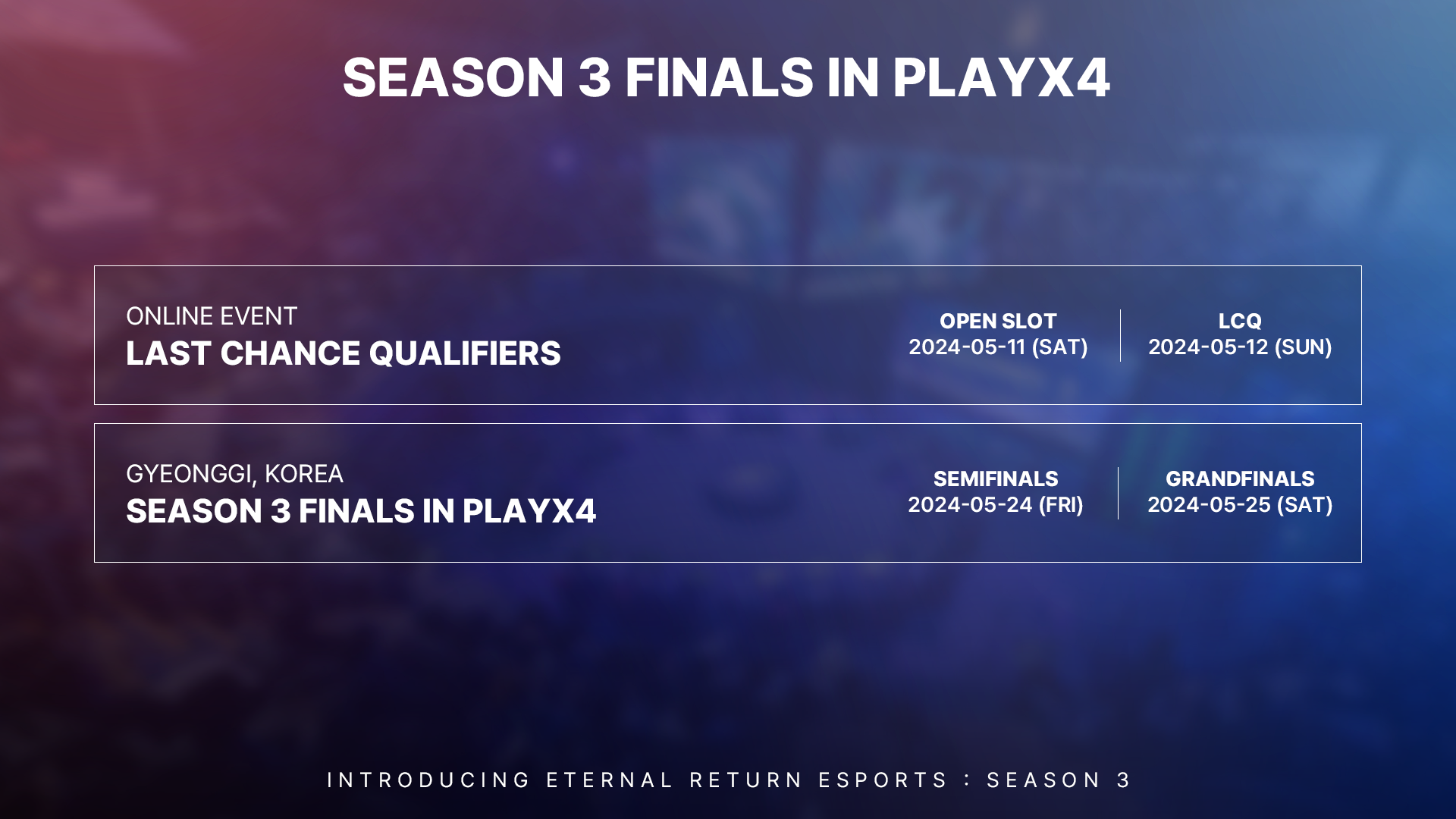 SEASON 3 FINALS IN PLAYX4

ONLINE EVENT
LAST CHANCE QUALIFIERS

OPEN SLOT
2024-05-11 (SAT)

LCQ
2024-05-12 (SUN)

GYEONGGI, KOREA
SEASON 3 FINALS IN PLAYX4

SEMIFINALS
2024-05-24 (FRI)

GRANDFINALS
2024-05-25 (SAT)

INTRODUCING ETERNAL RETURN ESPORTS : SEASON 3